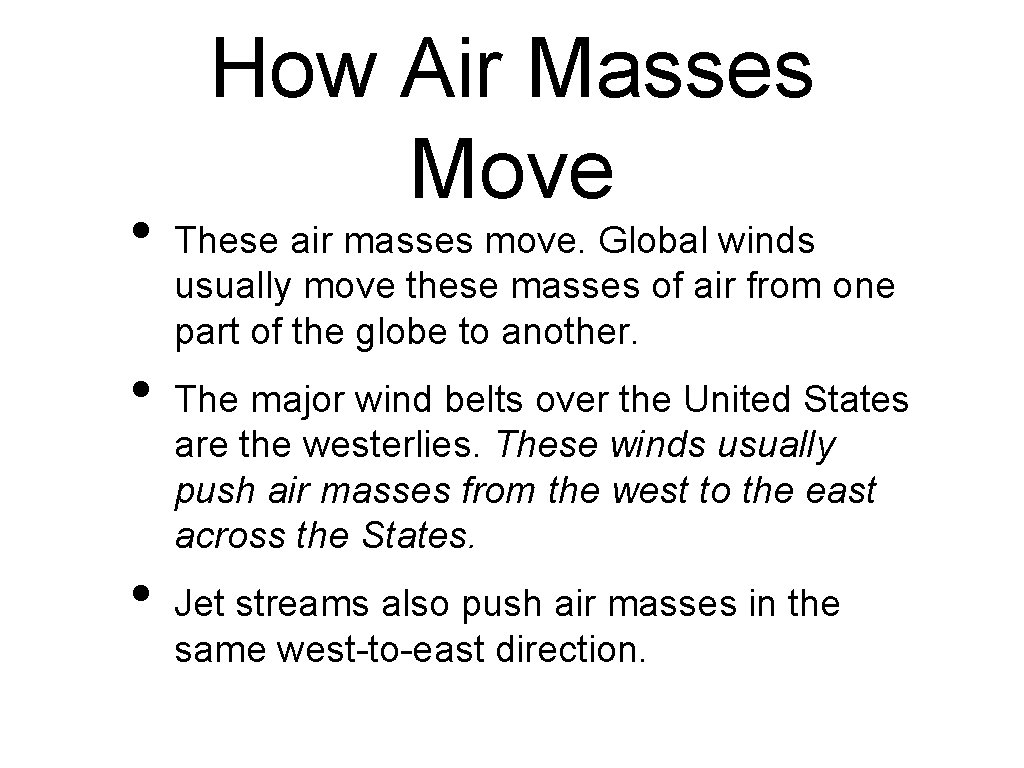 How Air Masses Move

• These air masses move. Global winds usually move these masses of air from one part of the globe to another.

• The major wind belts over the United States are the westerlies. These winds usually push air masses from the west to the east across the States.

• Jet streams also push air masses in the same west-to-east direction.